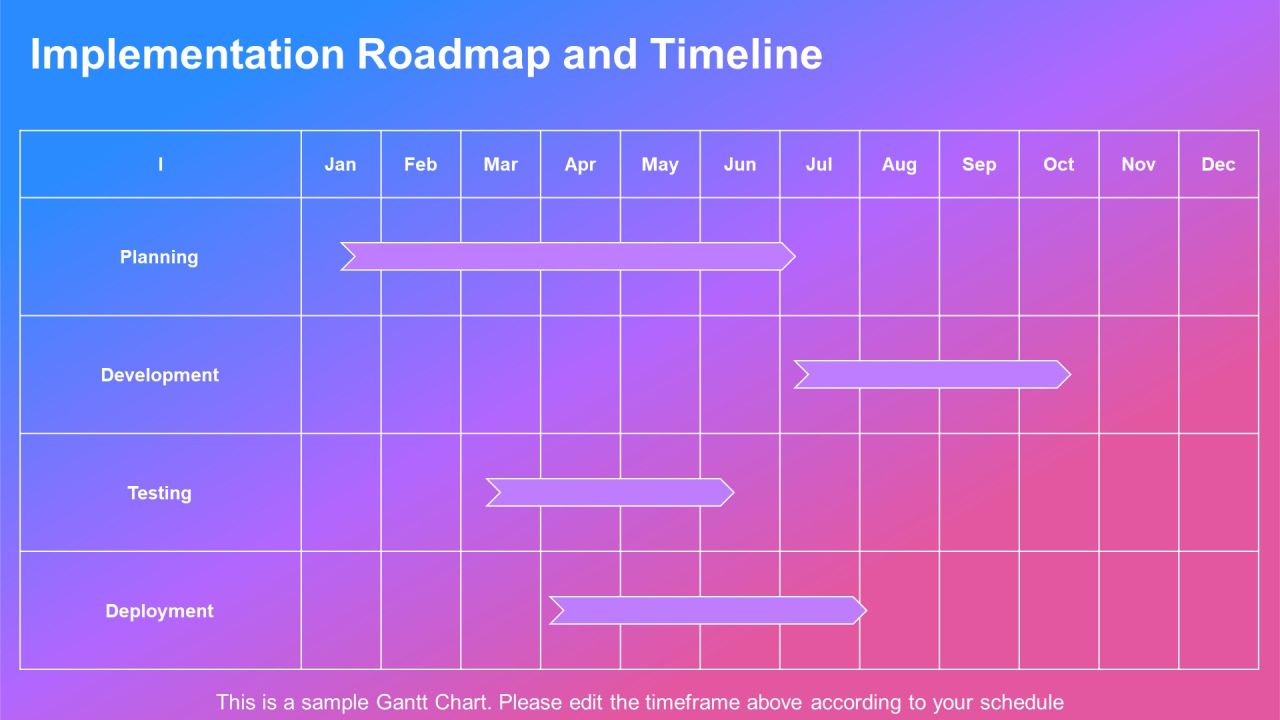 Implementation Roadmap and Timeline

| I | Jan | Feb | Mar | Apr | May | Jun | Jul | Aug | Sep | Oct | Nov | Dec |
|---|---|---|---|---|---|---|---|---|---|---|---|---|
| Planning | | | | | | | | | | | | |
| Development | | | | | | | | | | | | |
| Testing | | | | | | | | | | | | |
| Deployment | | | | | | | | | | | | |

This is a sample Gantt Chart. Please edit the timeframe above according to your schedule